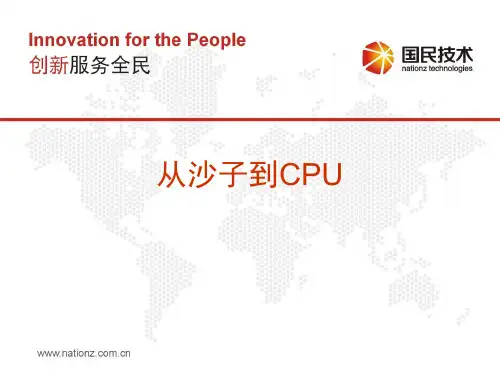 Innovation for the People
创新服务全民

国民技术
nationz technologies

从沙子到CPU

www.nationz.com.cn